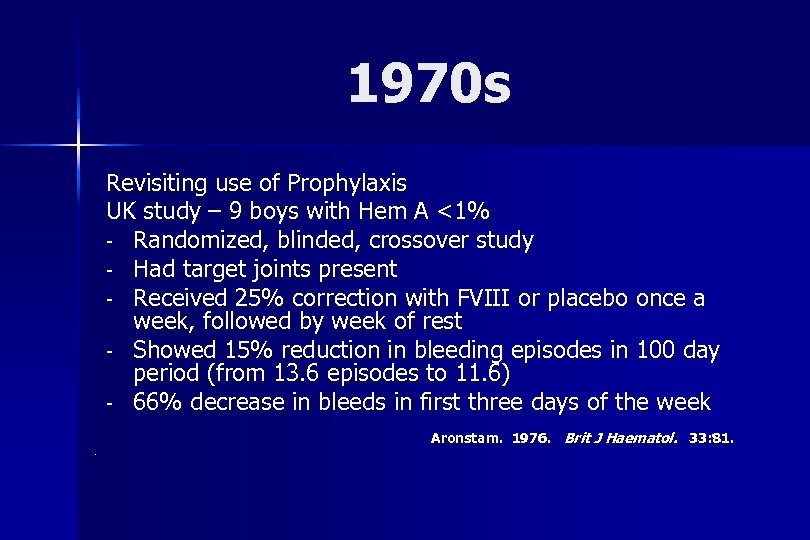 1970s

Revisiting use of Prophylaxis
UK study – 9 boys with Hem A <1%
- Randomized, blinded, crossover study
- Had target joints present
- Received 25% correction with FVIII or placebo once a week, followed by week of rest
- Showed 15% reduction in bleeding episodes in 100 day period (from 13.6 episodes to 11.6)
- 66% decrease in bleeds in first three days of the week

Aronstam. 1976. Brit J Haematol. 33:81.